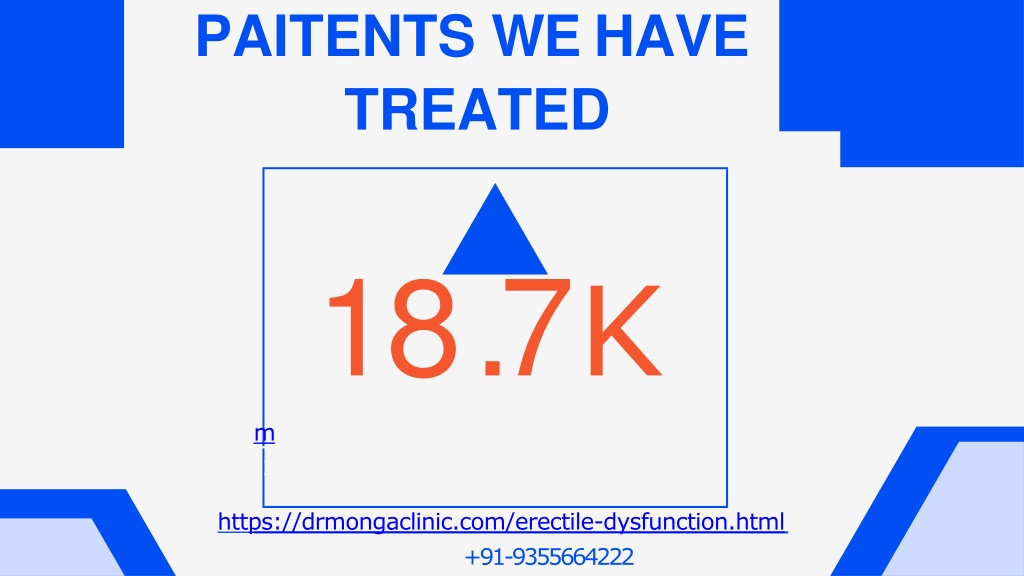 PAITENTS WE HAVE TREATED

18.7K

m

https://drmongaclinic.com/erectile-dysfunction.html

+91-9355664222